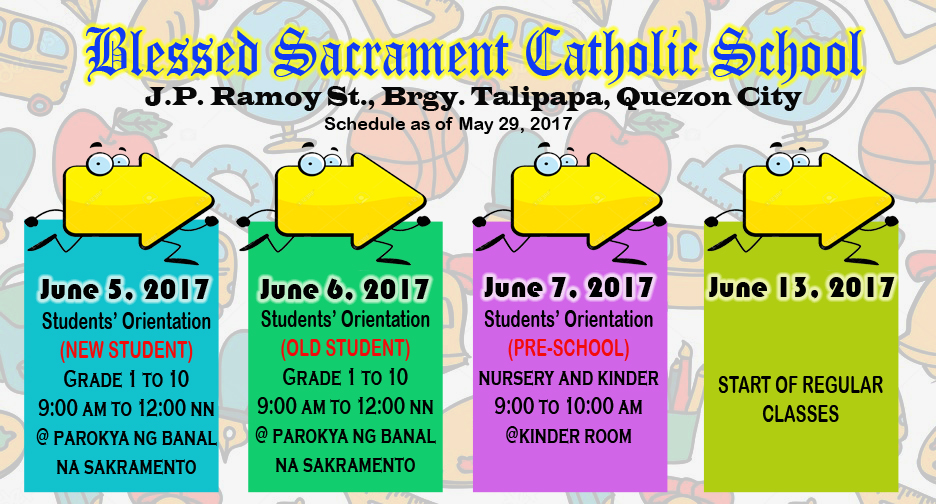 Blessed Sacrament Catholic School
J.P. Ramoy St., Brgy. Talipapa, Quezon City
Schedule as of May 29, 2017

June 5, 2017
Students' Orientation
(NEW STUDENT)
GRADE 1 TO 10
9:00 AM TO 12:00 NN
@ PAROKYA NG BANAL NA SAKRAMENTO

June 6, 2017
Students' Orientation
(OLD STUDENT)
GRADE 1 TO 10
9:00 AM TO 12:00 NN
@ PAROKYA NG BANAL NA SAKRAMENTO

June 7, 2017
Students' Orientation
(PRE-SCHOOL)
NURSERY AND KINDER
9:00 TO 10:00 AM
@KINDER ROOM

June 13, 2017
START OF REGULAR CLASSES